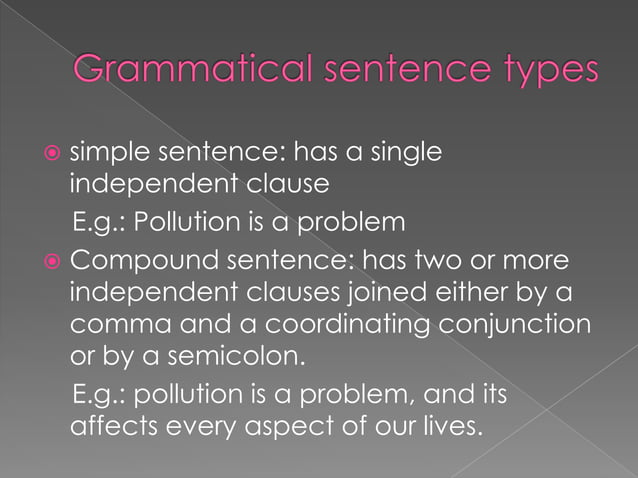 Grammatical sentence types

simple sentence: has a single independent clause

E.g.: Pollution is a problem

Compound sentence: has two or more independent clauses joined either by a comma and a coordinating conjunction or by a semicolon.

E.g.: pollution is a problem, and its affects every aspect of our lives.